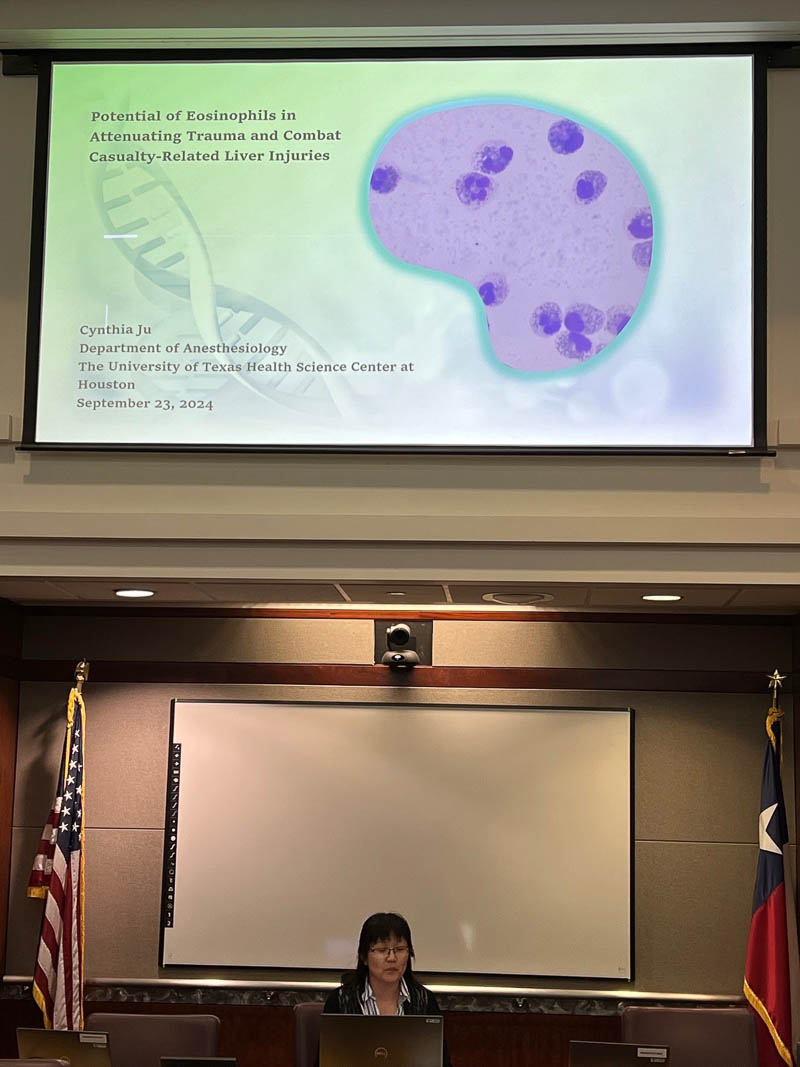 Potential of Eosinophils in Attenuating Trauma and Combat Casualty-Related Liver Injuries

Cynthia Ju
Department of Anesthesiology
The University of Texas Health Science Center at Houston
September 23, 2024